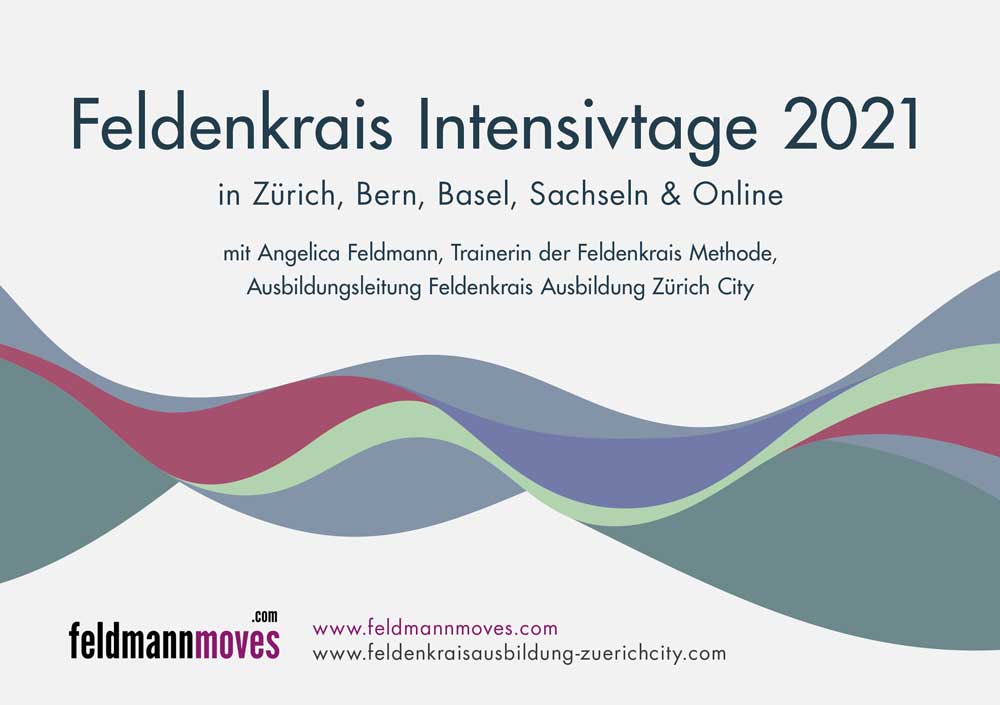 Feldenkrais Intensivtage 2021

in Zürich, Bern, Basel, Sachseln & Online

mit Angelica Feldmann, Trainerin der Feldenkrais Methode, Ausbildungsleitung Feldenkrais Ausbildung Zürich City

feldmannmoves.com

www.feldmannmoves.com
www.feldenkraisausbildung-zuerichcity.com